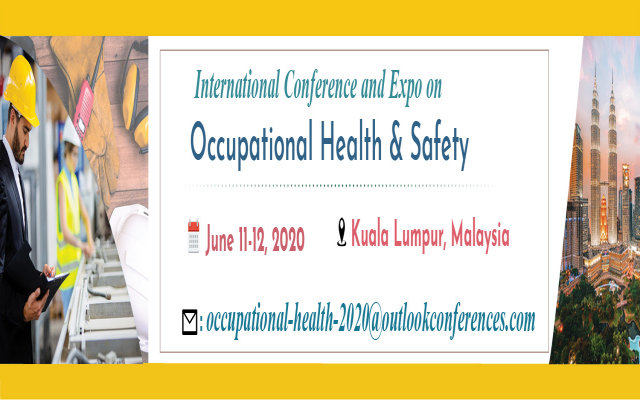 International Conference and Expo on

Occupational Health & Safety

June 11-12, 2020

Kuala Lumpur, Malaysia

: occupational-health-2020@outlookconferences.com